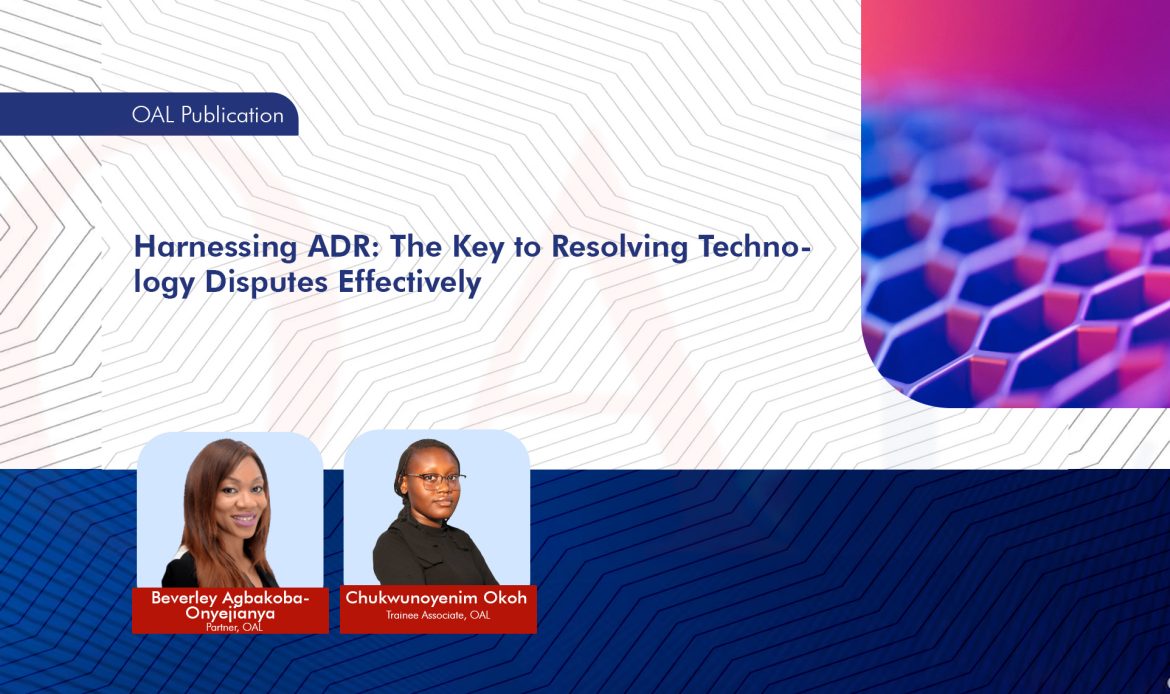 OAL Publication

Harnessing ADR: The Key to Resolving Technology Disputes Effectively

Beverley Agbakoba-Onyejianya
Partner, OAL

Chukwunoyenim Okoh
Trainee Associate, OAL